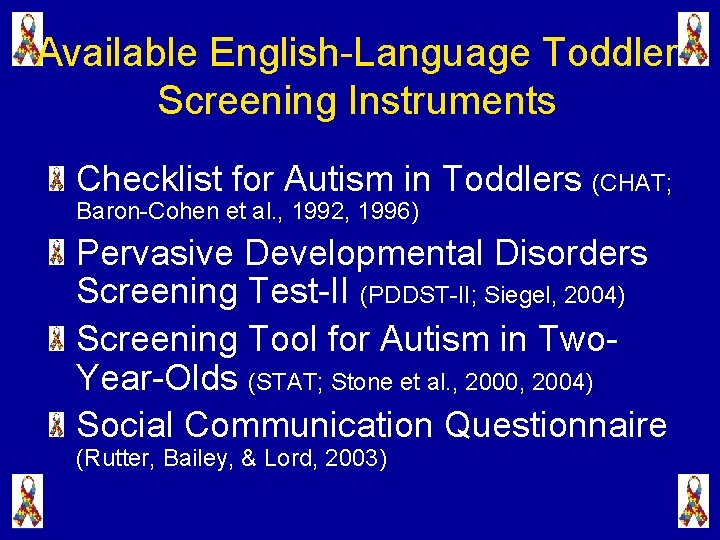 Available English-Language Toddler Screening Instruments

Checklist for Autism in Toddlers (CHAT; Baron-Cohen et al., 1992, 1996)

Pervasive Developmental Disorders Screening Test-II (PDDST-II; Siegel, 2004)

Screening Tool for Autism in Two-Year-Olds (STAT; Stone et al., 2000, 2004)

Social Communication Questionnaire (Rutter, Bailey, & Lord, 2003)